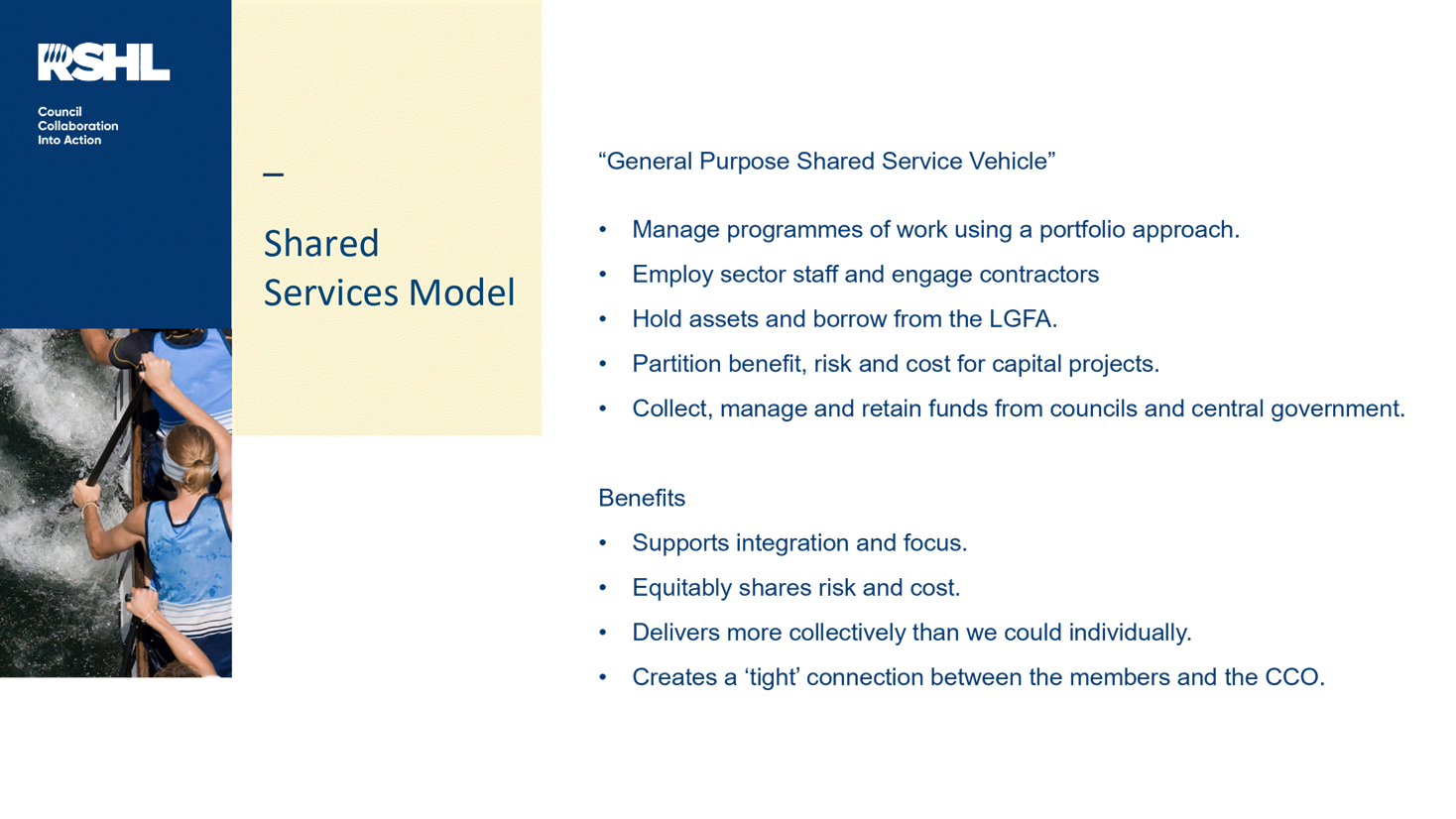 RSHL

Council Collaboration Into Action

–

Shared Services Model

“General Purpose Shared Service Vehicle”

• Manage programmes of work using a portfolio approach.
• Employ sector staff and engage contractors
• Hold assets and borrow from the LGFA.
• Partition benefit, risk and cost for capital projects.
• Collect, manage and retain funds from councils and central government.

Benefits

• Supports integration and focus.
• Equitably shares risk and cost.
• Delivers more collectively than we could individually.
• Creates a ‘tight’ connection between the members and the CCO.